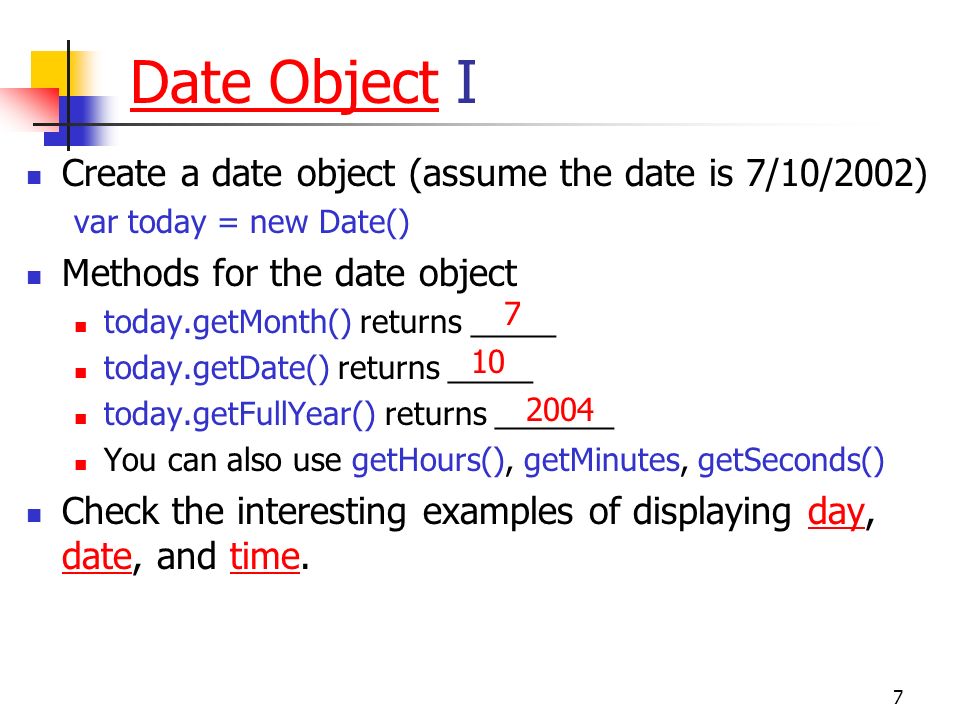 Date Object I

Create a date object (assume the date is 7/10/2002)

var today = new Date()

Methods for the date object

today.getMonth() returns 7

today.getDate() returns 10

today.getFullYear() returns 2004

You can also use getHours(), getMinutes, getSeconds()

Check the interesting examples of displaying day, date, and time.

7